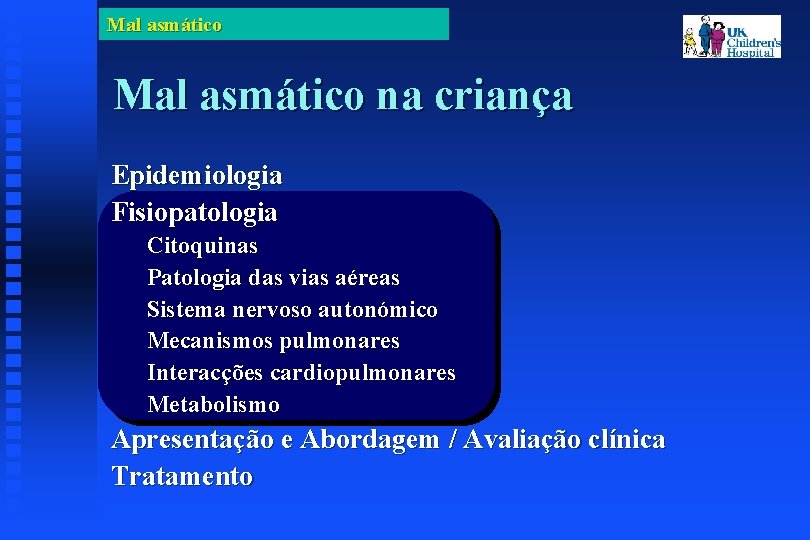 Mal asmático

UK Children's Hospital

Mal asmático na criança

Epidemiologia
Fisiopatologia
Citoquinas
Patologia das vias aéreas
Sistema nervoso autonómico
Mecanismos pulmonares
Interacções cardiopulmonares
Metabolismo
Apresentação e Abordagem / Avaliação clínica
Tratamento